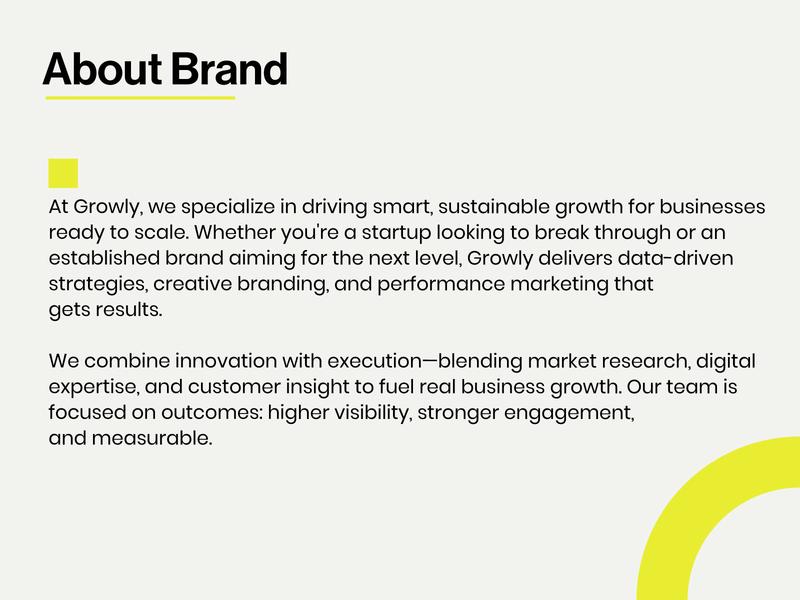 About Brand

At Growly, we specialize in driving smart, sustainable growth for businesses ready to scale. Whether you're a startup looking to break through or an established brand aiming for the next level, Growly delivers data-driven strategies, creative branding, and performance marketing that gets results.

We combine innovation with execution—blending market research, digital expertise, and customer insight to fuel real business growth. Our team is focused on outcomes: higher visibility, stronger engagement, and measurable.